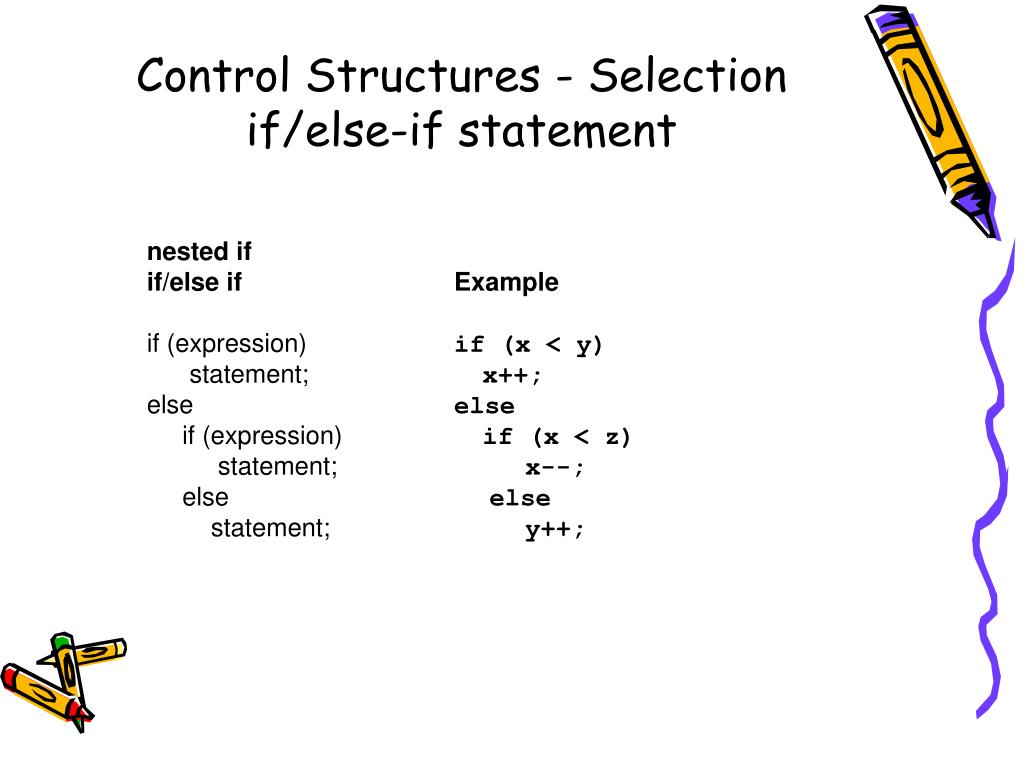 Control Structures - Selection
if/else-if statement

nested if
if/else if

if (expression)
statement;
else
if (expression)
statement;
else
statement;

Example

if (x < y)
x++;
else
if (x < z)
x--;
else
y++;